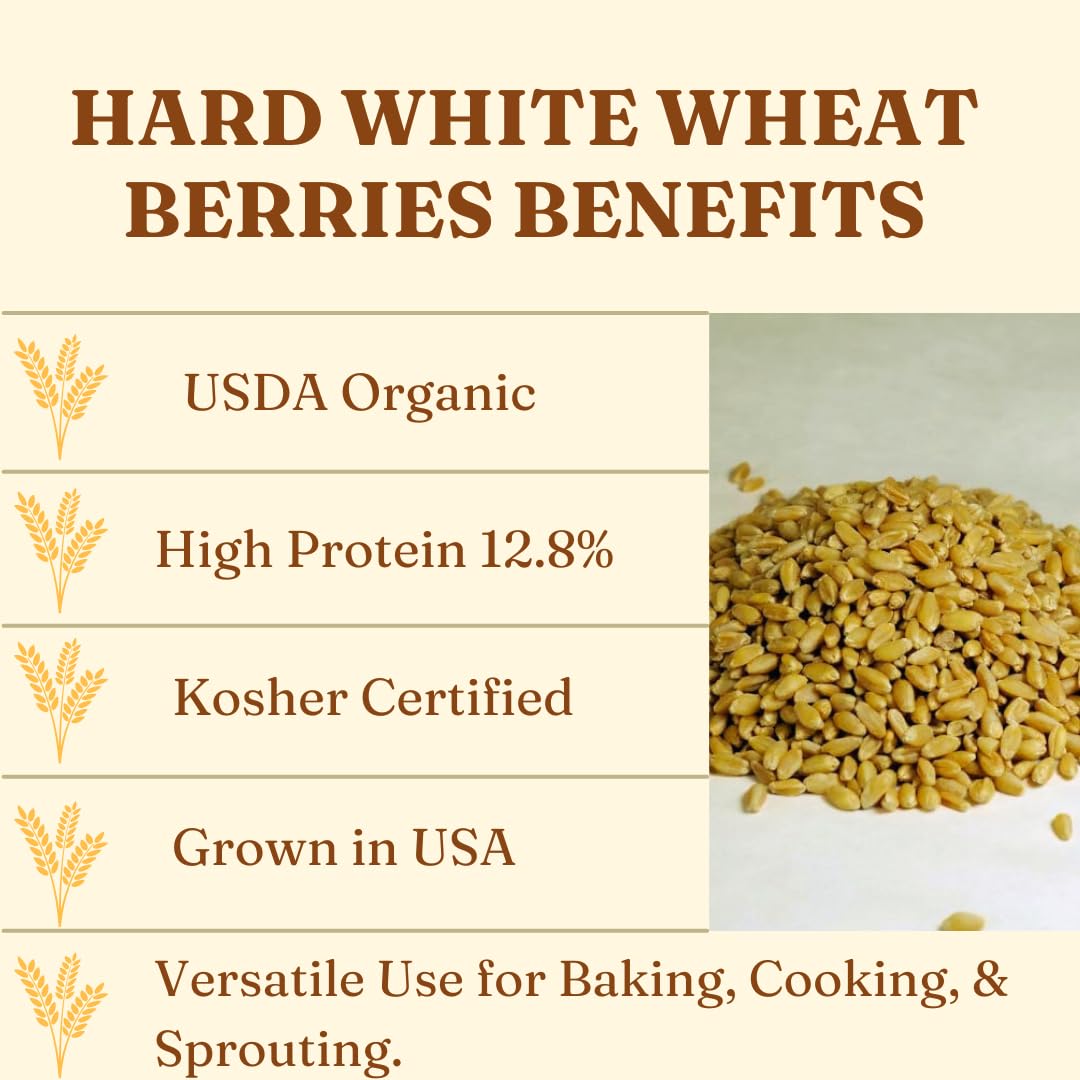 HARD WHITE WHEAT BERRIES BENEFITS

USDA Organic

High Protein 12.8%

Kosher Certified

Grown in USA

Versatile Use for Baking, Cooking, & Sprouting.